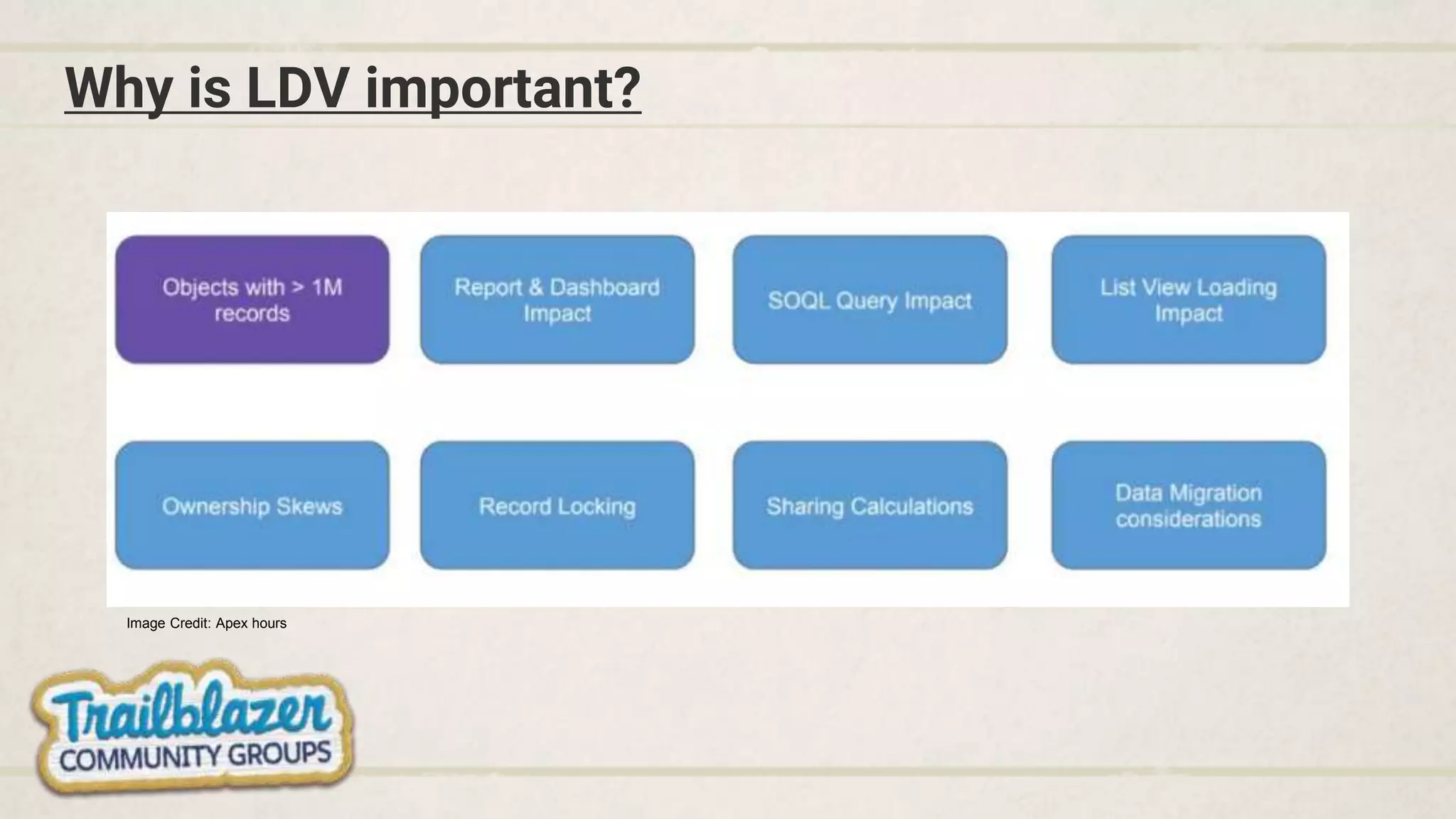 Why is LDV important?

Objects with > 1M records

Report & Dashboard Impact

SOQL Query Impact

List View Loading Impact

Ownership Skews

Record Locking

Sharing Calculations

Data Migration considerations

Image Credit: Apex hours

Trailblazer
COMMUNITY GROUPS